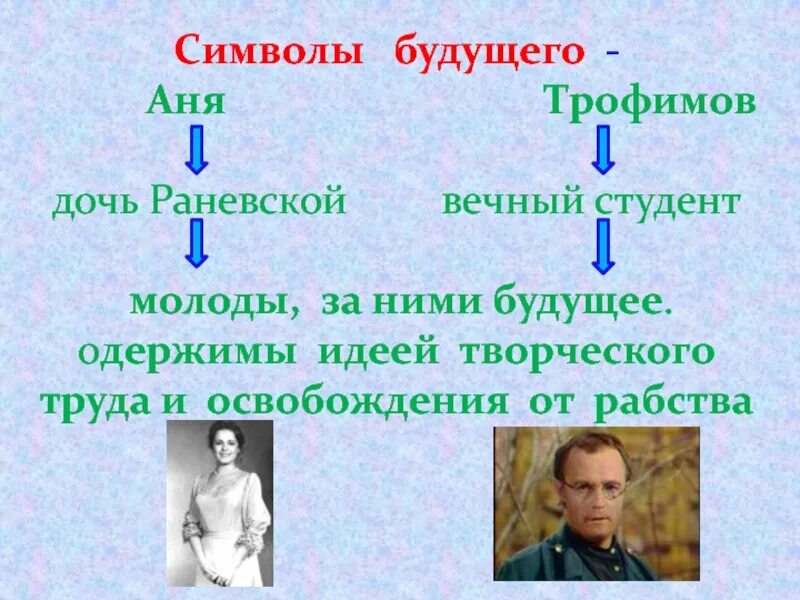 Символы будущего -

Аня

Трофимов

дочь Раневской

вечный студент

молоды, за ними будущее. одержимы идеей творческого труда и освобождения от рабства